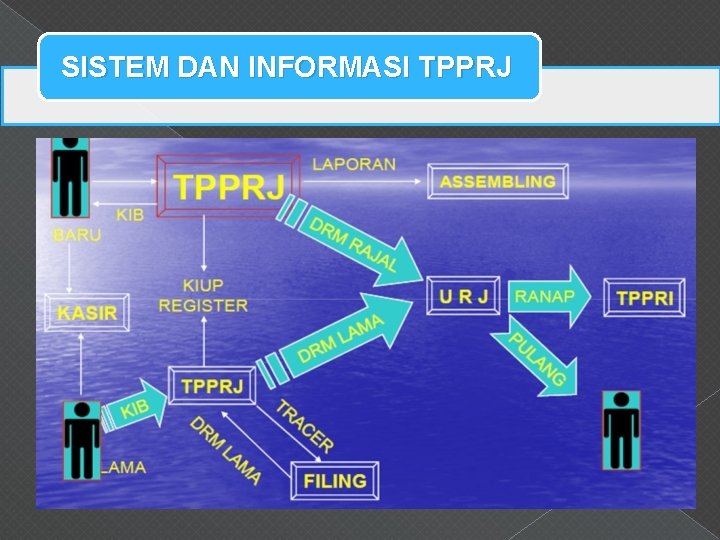 SISTEM DAN INFORMASI TPPRJ

TPPRJ
LAPORAN
ASSEMBLING
KIB
BARU
DRM RAJAL
KIUP
REGISTER
KASIR
U R J
RANAP
TPPRI
DRM LAMA
PULANG
TPPRJ
KIB
TRACER
DRM LAMA
LAMA
FILING